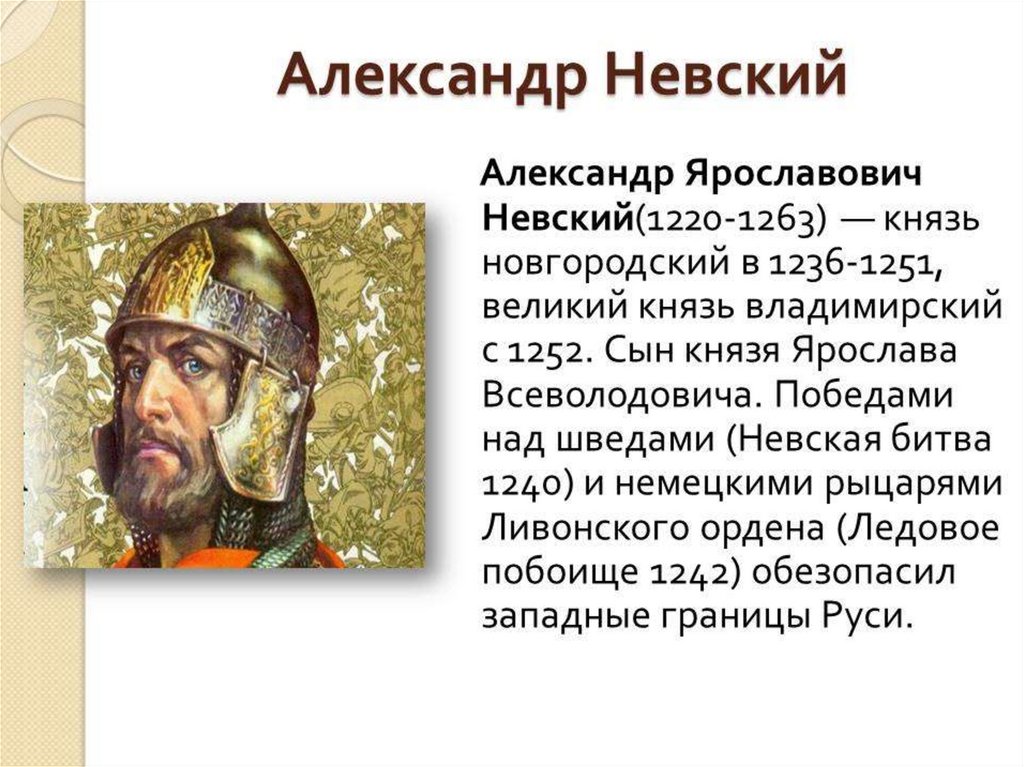 Александр Невский

Александр Ярославович Невский(1220-1263) — князь новгородский в 1236-1251, великий князь владимирский с 1252. Сын князя Ярослава Всеволодовича. Победами над шведами (Невская битва 1240) и немецкими рыцарями Ливонского ордена (Ледовое побоище 1242) обезопасил западные границы Руси.